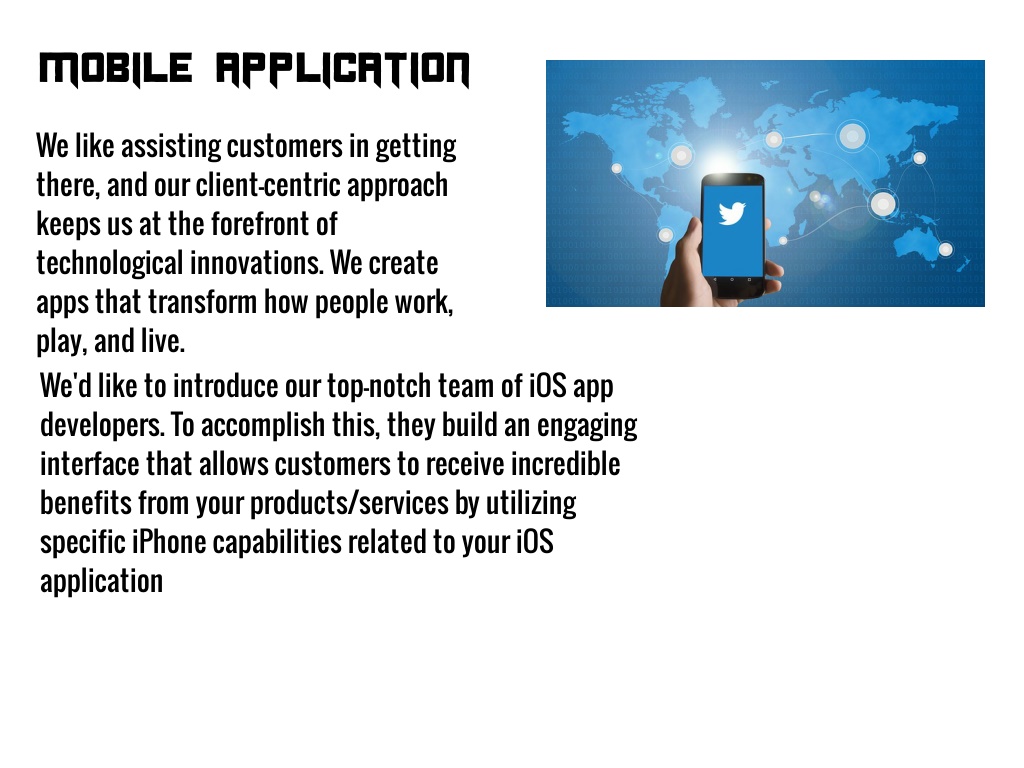 MOBILE APPLICATION

We like assisting customers in getting there, and our client-centric approach keeps us at the forefront of technological innovations. We create apps that transform how people work, play, and live.

We'd like to introduce our top-notch team of iOS app developers. To accomplish this, they build an engaging interface that allows customers to receive incredible benefits from your products/services by utilizing specific iPhone capabilities related to your iOS application